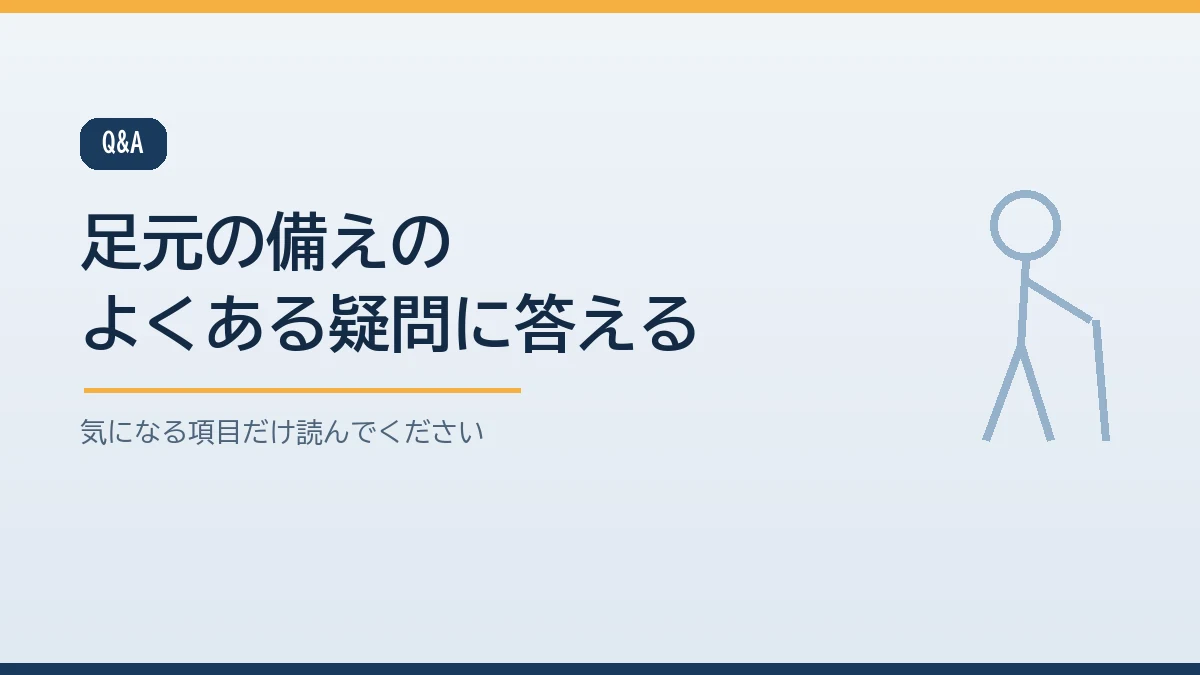 Q&A

足元の備えの
よくある疑問に答える

気になる項目だけ読んでください